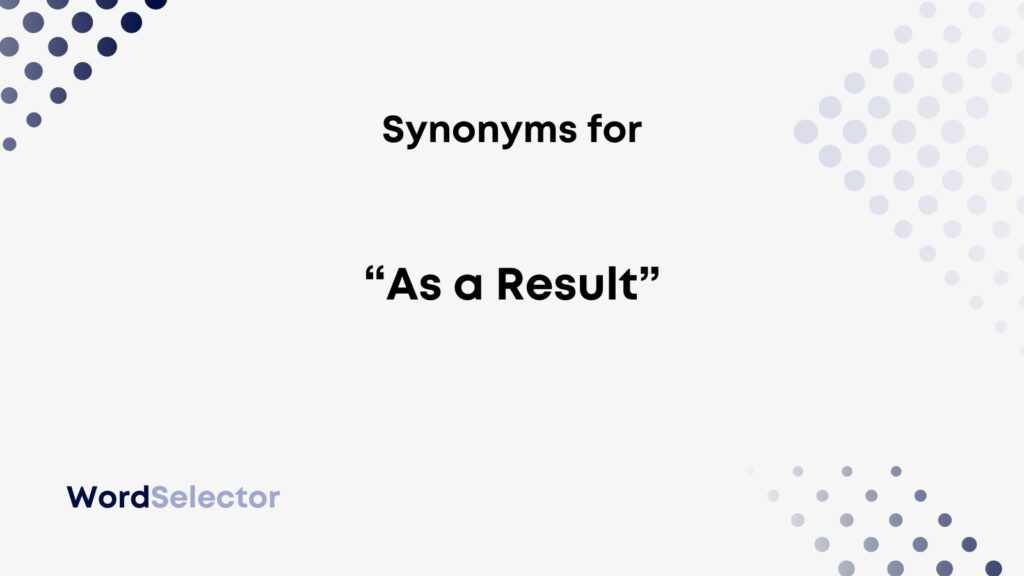 Synonyms for

“As a Result”

WordSelector